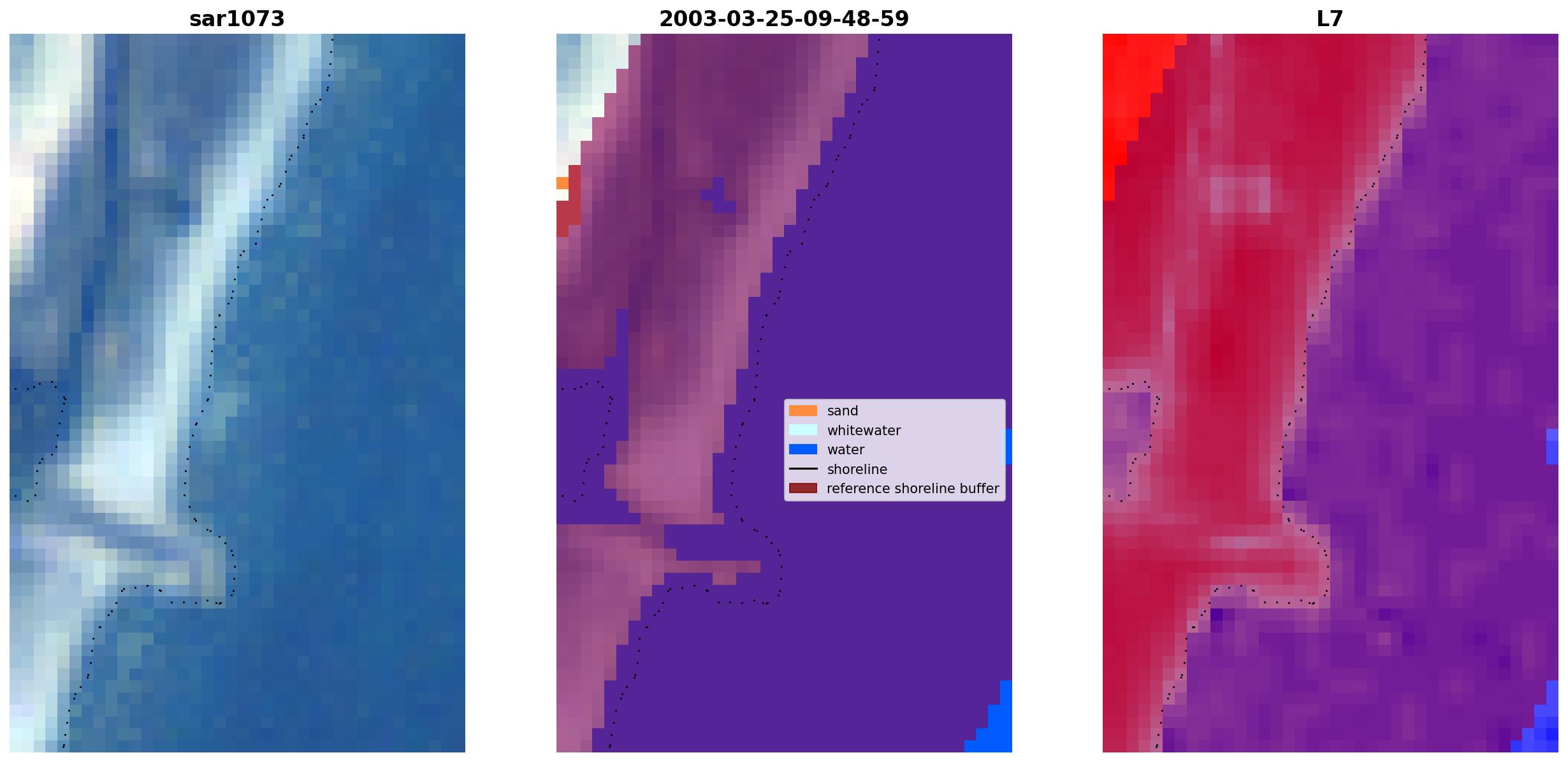 sar1073

2003-03-25-09-48-59

sand
whitewater
water
shoreline
reference shoreline buffer

L7